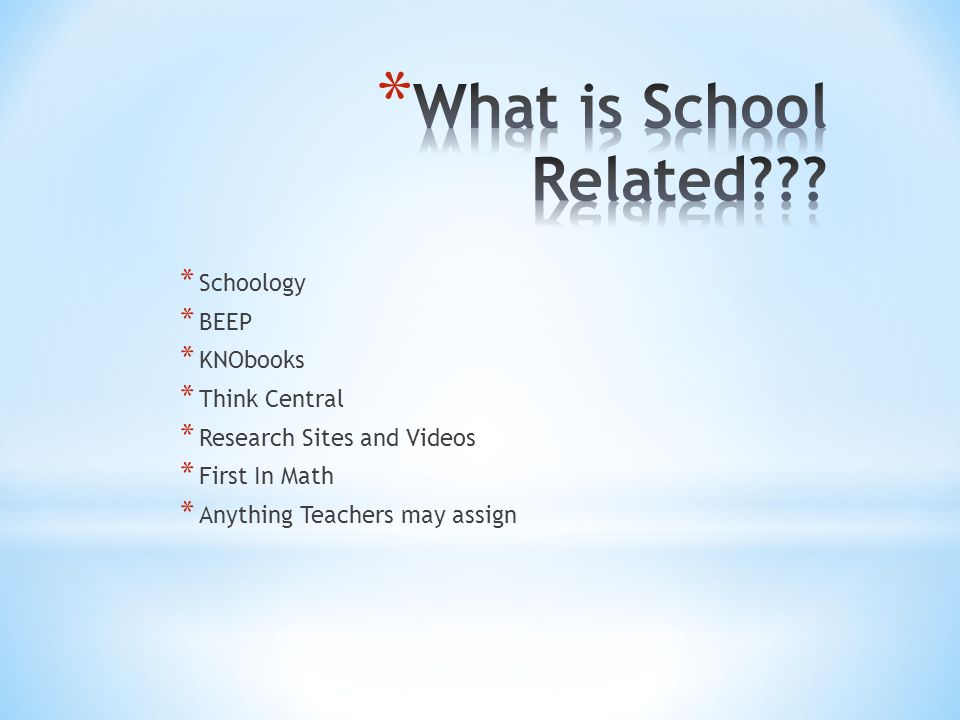 *What is School Related???

* Schoology
* BEEP
* KNObooks
* Think Central
* Research Sites and Videos
* First In Math
* Anything Teachers may assign